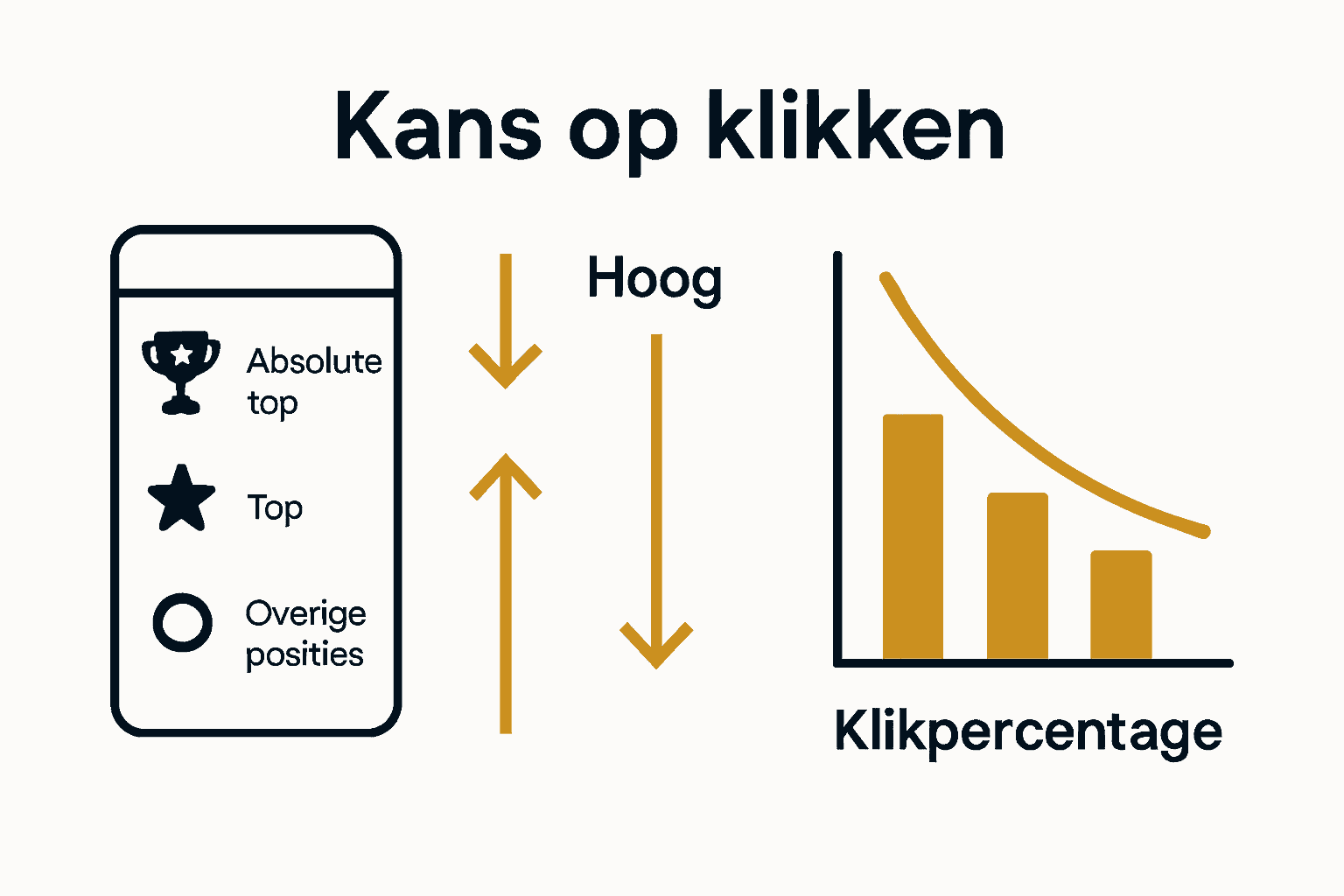 Kans op klikken

Absolute top

Top

Overige posities

Hoog

Klikpercentage